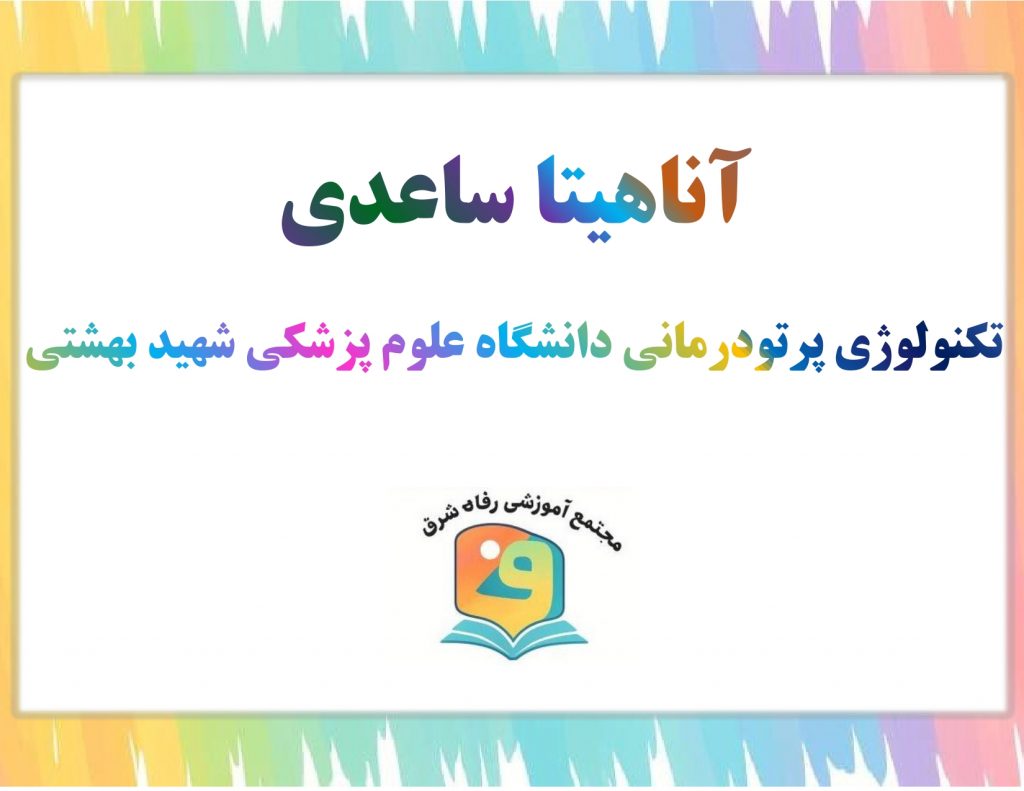 آناهیتا ساعدی

تکنولوژی پرتودرمانی دانشگاه علوم پزشکی شهید بهشتی

مجتمع آموزشی رفاه شرق